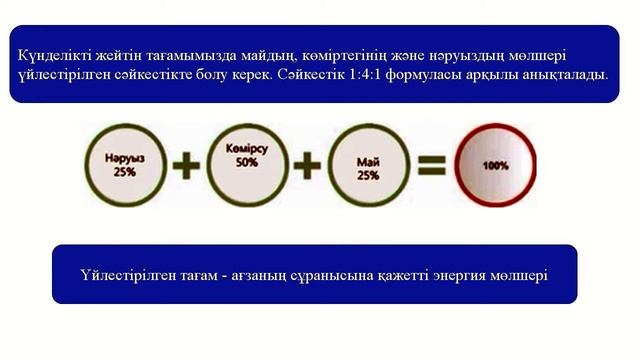 Күнделікті жейтін тағамымызда майдың, көміртегінің және нәруыздың мөлшері үйлестірілген сәйкестікте болу керек. Сәйкестік 1:4:1 формуласы арқылы анықталады.

Нәруыз 25% + Көмірсу 50% + Май 25% = 100%

Үйлестірілген тағам - ағзаның сұранысына қажетті энергия мөлшері